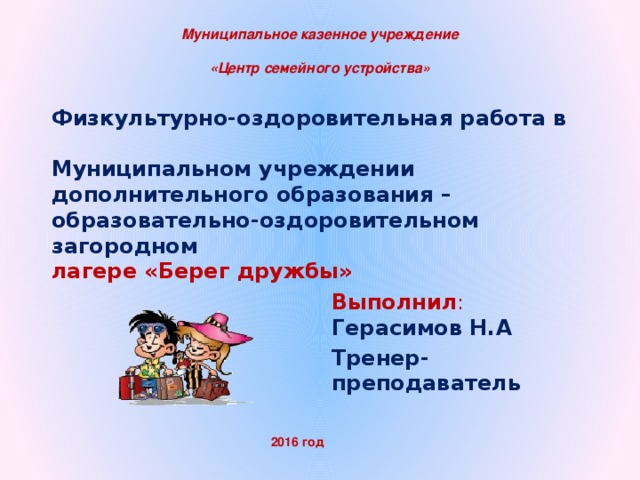 Муниципальное казенное учреждение

«Центр семейного устройства»

Физкультурно-оздоровительная работа в

Муниципальном учреждении дополнительного образования – образовательно-оздоровительном загородном лагере «Берег дружбы»

Выполнил: Герасимов Н.А

Тренер-преподаватель

2016 год